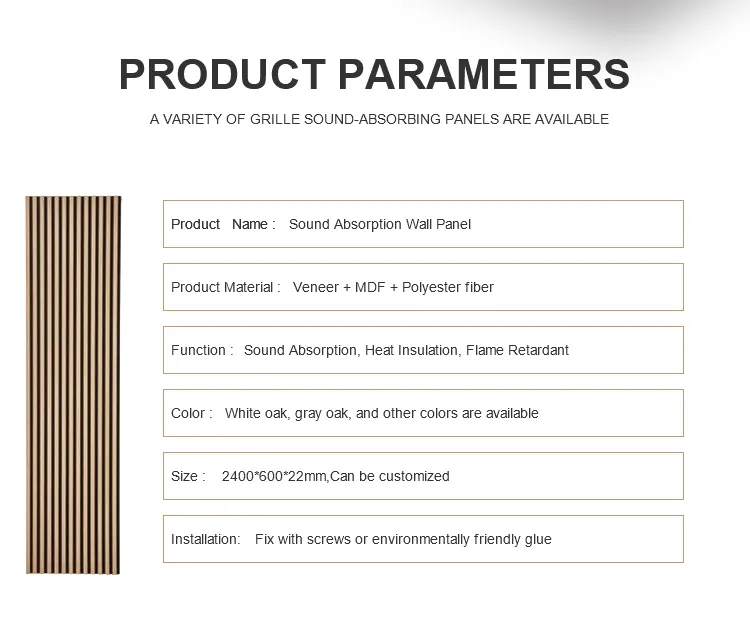 PRODUCT PARAMETERS

A VARIETY OF GRILLE SOUND-ABSORBING PANELS ARE AVAILABLE

Product Name : Sound Absorption Wall Panel

Product Material : Veneer + MDF + Polyester fiber

Function : Sound Absorption, Heat Insulation, Flame Retardant

Color : White oak, gray oak, and other colors are available

Size : 2400*600*22mm,Can be customized

Installation: Fix with screws or environmentally friendly glue